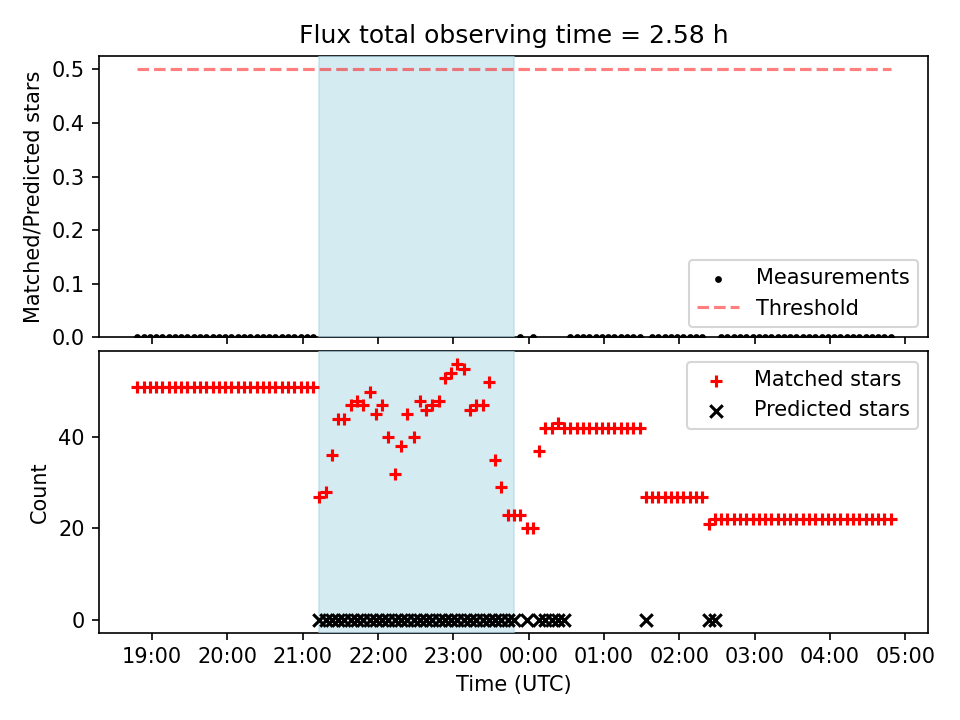 Flux total observing time = 2.58 h

Matched/Predicted stars

0.5
0.4
0.3
0.2
0.1
0.0

Measurements
Threshold

Count

40
20
0

Matched stars
Predicted stars

19:00 20:00 21:00 22:00 23:00 00:00 01:00 02:00 03:00 04:00 05:00

Time (UTC)